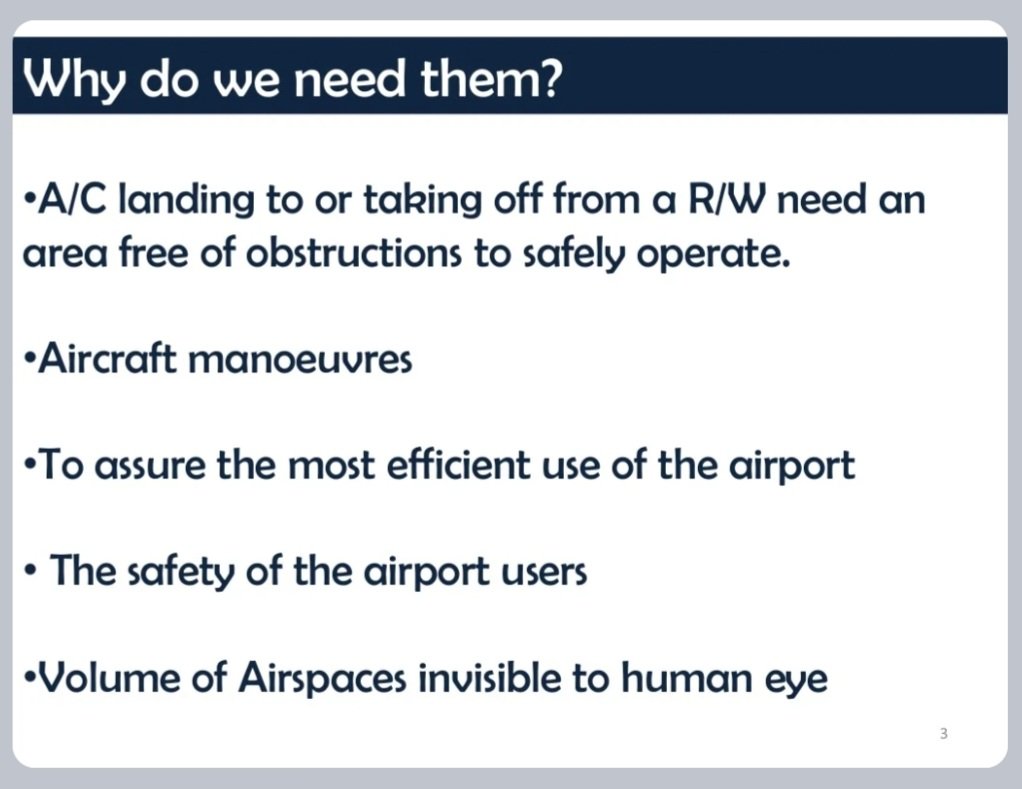 Why do we need them?

•A/C landing to or taking off from a R/W need an area free of obstructions to safely operate.

•Aircraft manoeuvres

•To assure the most efficient use of the airport

• The safety of the airport users

•Volume of Airspaces invisible to human eye

3